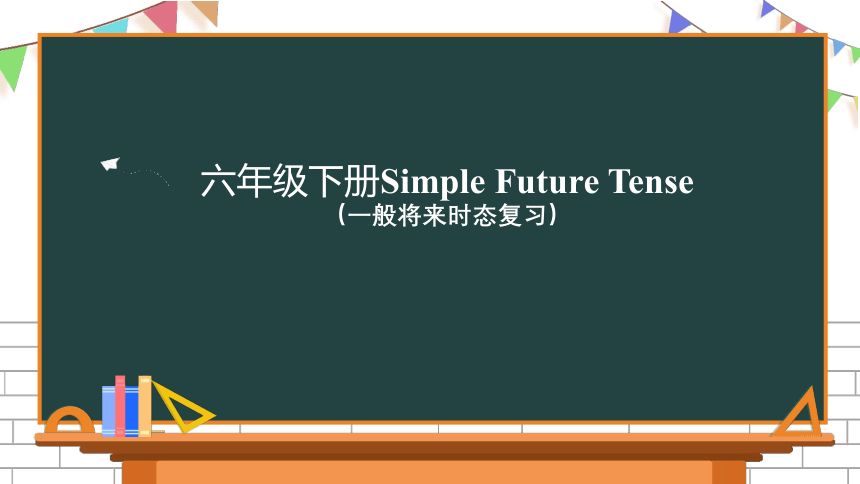 六年级下册Simple Future Tense
（一般将来时态复习）